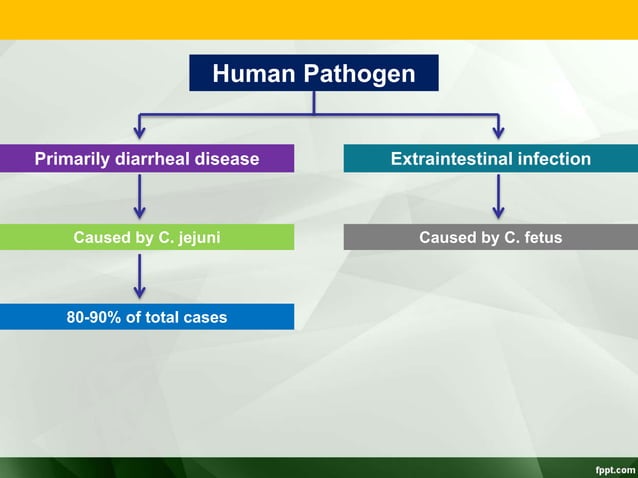 Human Pathogen

Primarily diarrheal disease

Caused by C. jejuni

80-90% of total cases

Extraintestinal infection

Caused by C. fetus

fppt.com